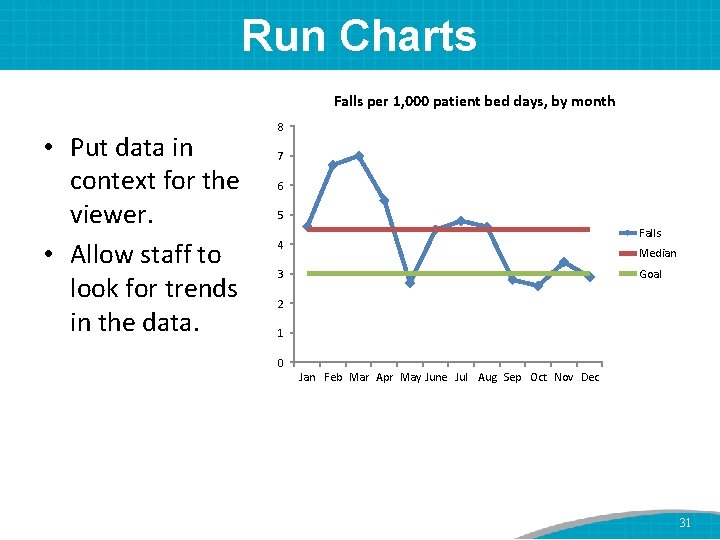 Run Charts

• Put data in context for the viewer.
• Allow staff to look for trends in the data.

Falls per 1,000 patient bed days, by month

8
7
6
5
4
3
2
1
0

Jan Feb Mar Apr May June Jul Aug Sep Oct Nov Dec

Falls
Median
Goal

31